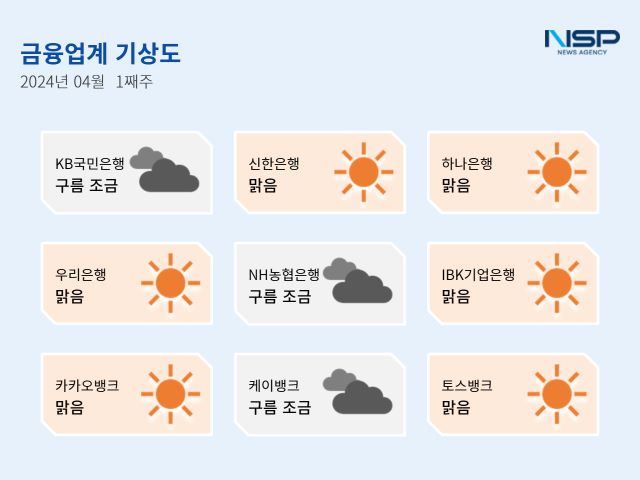 금융업계 기상도
2024년 04월 1째주

NSP
NEWS AGENCY

KB국민은행
구름 조금

신한은행
맑음

하나은행
맑음

우리은행
맑음

NH농협은행
구름 조금

IBK기업은행
맑음

카카오뱅크
맑음

케이뱅크
구름 조금

토스뱅크
맑음